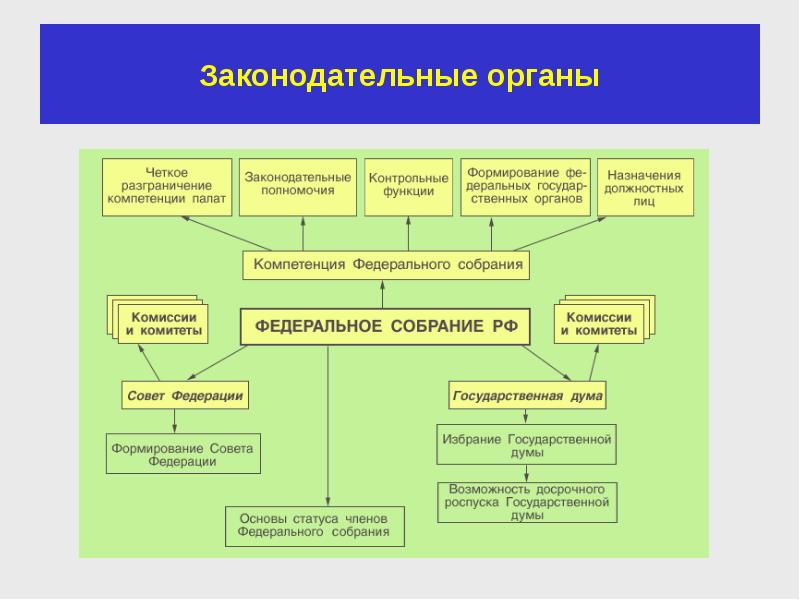 Законодательные органы

Четкое разграничение компетенции палат

Законодательные полномочия

Контрольные функции

Формирование федеральных государственных органов

Назначения должностных лиц

Компетенция Федерального собрания

Комиссии и комитеты

ФЕДЕРАЛЬНОЕ СОБРАНИЕ РФ

Комиссии и комитеты

Совет Федерации

Государственная дума

Формирование Совета Федерации

Избрание Государственной думы

Возможность досрочного роспуска Государственной думы

Основы статуса членов Федерального собрания